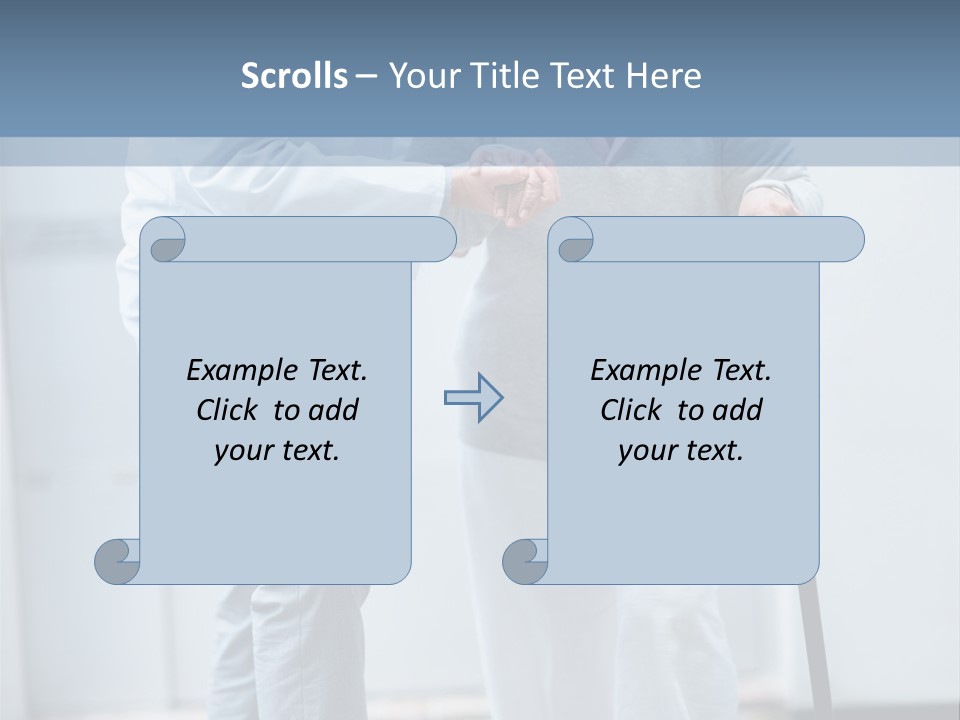 Scrolls – Your Title Text Here

Example Text. Click to add your text.

Example Text. Click to add your text.